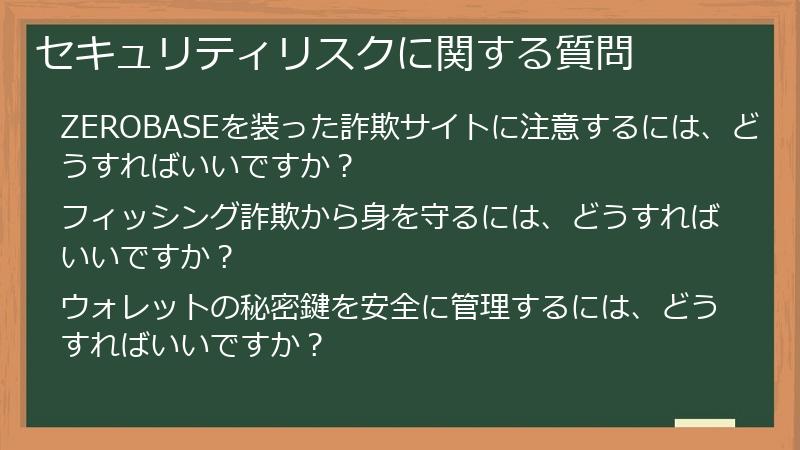 セキュリティリスクに関する質問

ZEROBASEを装った詐欺サイトに注意するには、どうすればいいですか？

フィッシング詐欺から身を守るには、どうすればいいですか？

ウォレットの秘密鍵を安全に管理するには、どうすればいいですか？